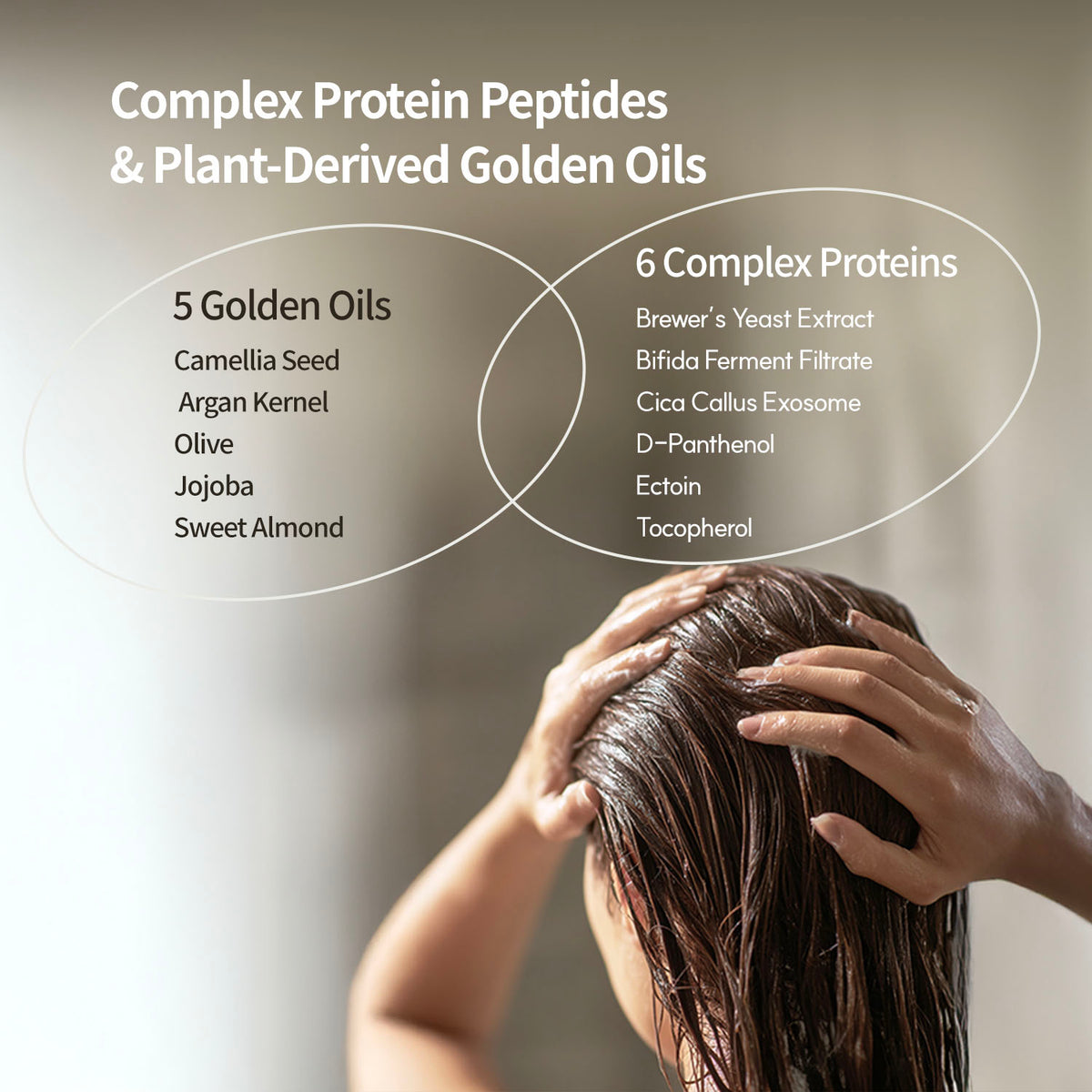 Complex Protein Peptides & Plant-Derived Golden Oils

5 Golden Oils

Camellia Seed
Argan Kernel
Olive
Jojoba
Sweet Almond

6 Complex Proteins

Brewer's Yeast Extract
Bifida Ferment Filtrate
Cica Callus Exosome
D-Panthenol
Ectoin
Tocopherol